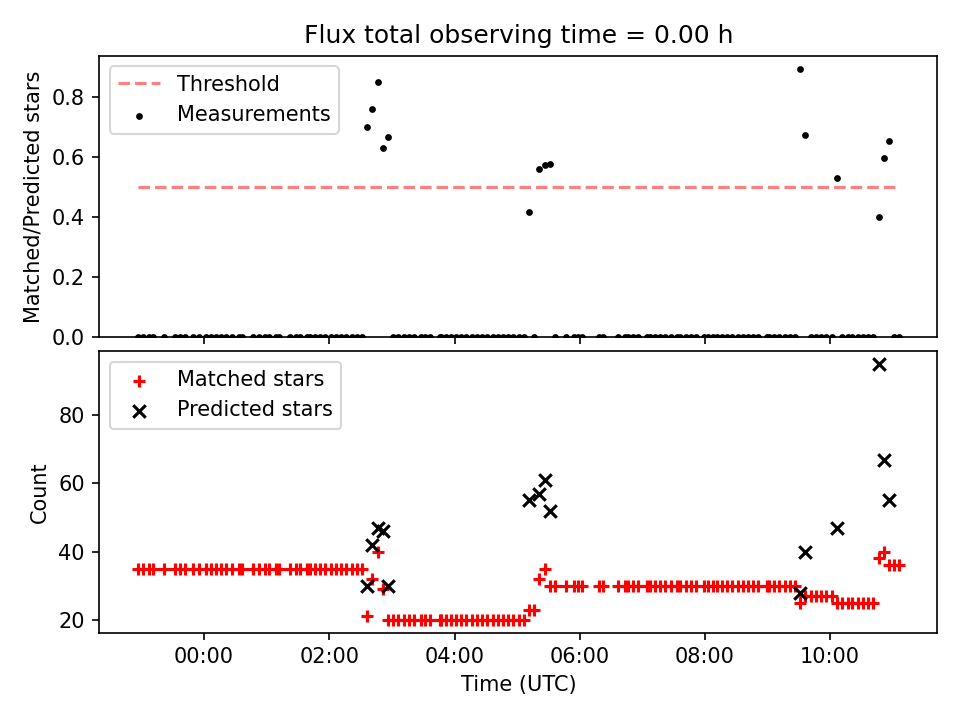 Flux total observing time = 0.00 h

Threshold
Measurements

Matched/Predicted stars

0.8
0.6
0.4
0.2
0.0

Matched stars
Predicted stars

Count

80
60
40
20

00:00
02:00
04:00
06:00
08:00
10:00

Time (UTC)